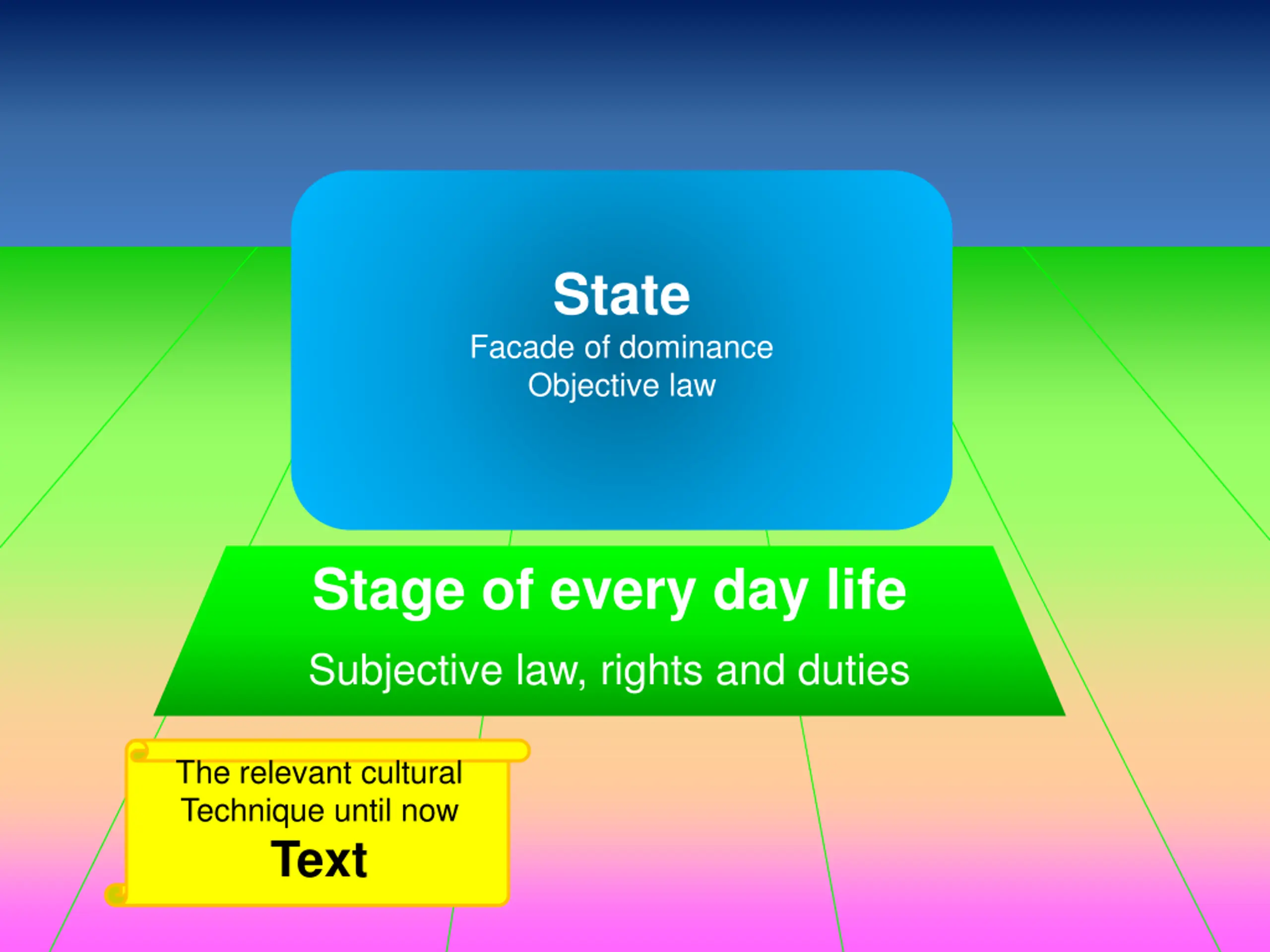 State
Facade of dominance
Objective law

Stage of every day life
Subjective law, rights and duties

The relevant cultural
Technique until now
Text